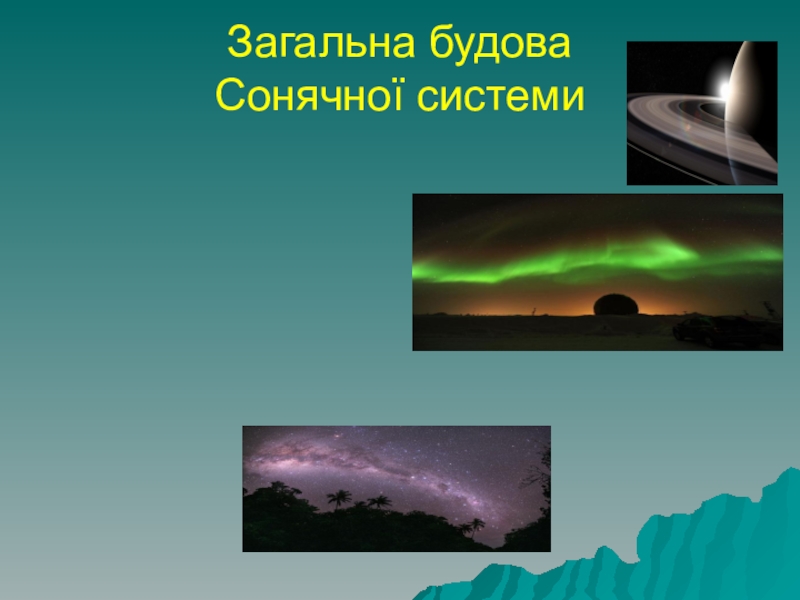 Загальна будова Сонячної системи